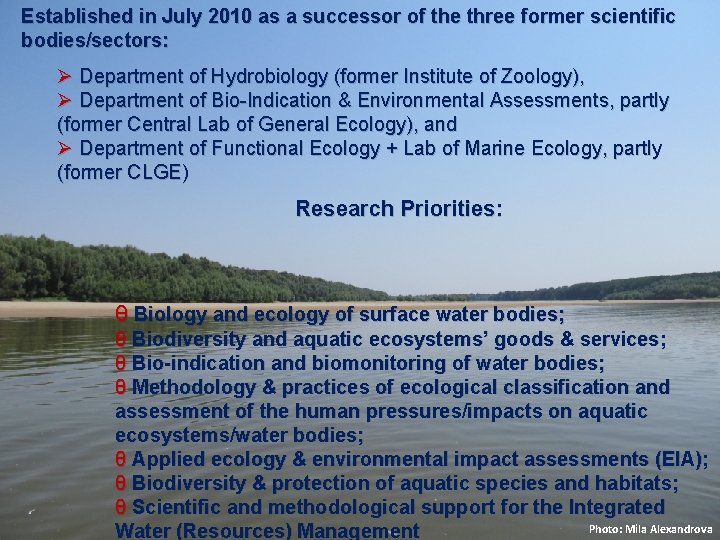 Established in July 2010 as a successor of the three former scientific bodies/sectors:

➢ Department of Hydrobiology (former Institute of Zoology),
➢ Department of Bio-Indication & Environmental Assessments, partly (former Central Lab of General Ecology), and
➢ Department of Functional Ecology + Lab of Marine Ecology, partly (former CLGE)

Research Priorities:

θ Biology and ecology of surface water bodies;
θ Biodiversity and aquatic ecosystems' goods & services;
θ Bio-indication and biomonitoring of water bodies;
θ Methodology & practices of ecological classification and assessment of the human pressures/impacts on aquatic ecosystems/water bodies;
θ Applied ecology & environmental impact assessments (EIA);
θ Biodiversity & protection of aquatic species and habitats;
θ Scientific and methodological support for the Integrated Water (Resources) Management

Photo: Mila Alexandrova